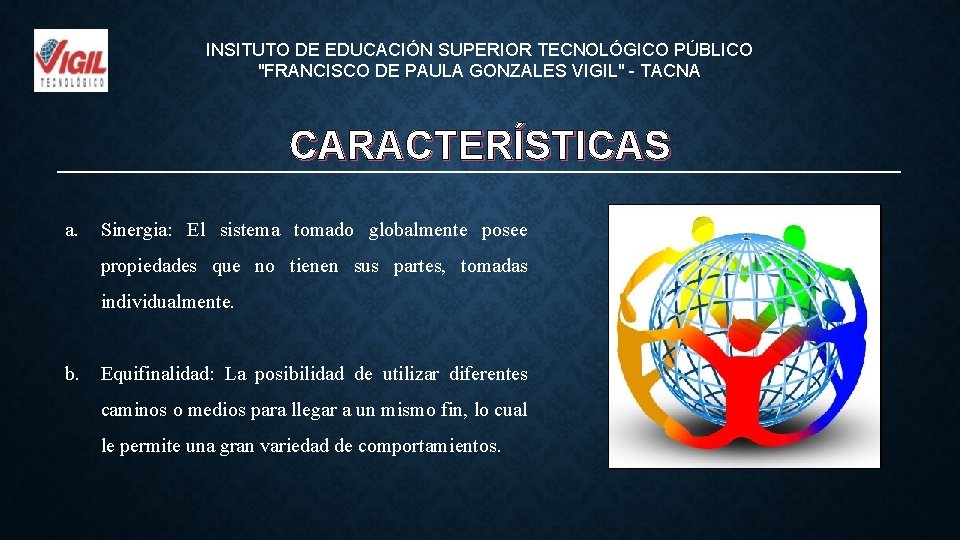 VIGIL
TECNOLÓGICO

INSITUTO DE EDUCACIÓN SUPERIOR TECNOLÓGICO PÚBLICO
"FRANCISCO DE PAULA GONZALES VIGIL" - TACNA

CARACTERÍSTICAS

a. Sinergia: El sistema tomado globalmente posee propiedades que no tienen sus partes, tomadas individualmente.

b. Equifinalidad: La posibilidad de utilizar diferentes caminos o medios para llegar a un mismo fin, lo cual le permite una gran variedad de comportamientos.